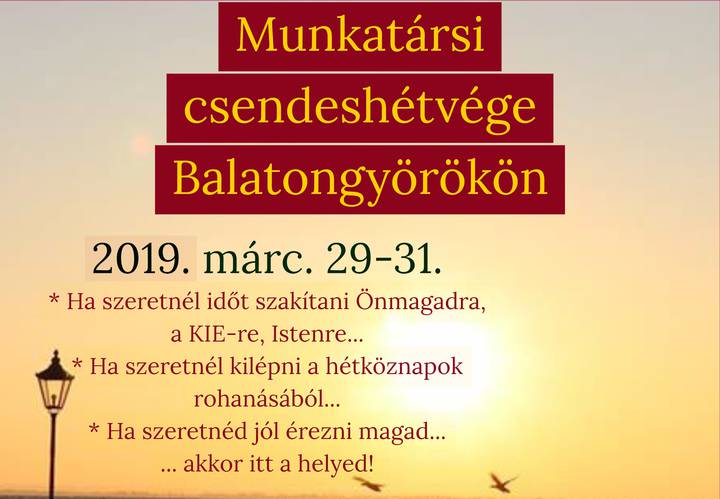 Munkatársi csendeshétvége Balatongyörökön

2019. márc. 29-31.

* Ha szeretnél időt szakítani Önmagadra, a KIE-re, Istenre...
* Ha szeretnél kilépni a hétköznapok rohanásából...
* Ha szeretnéd jól érezni magad...
... akkor itt a helyed!